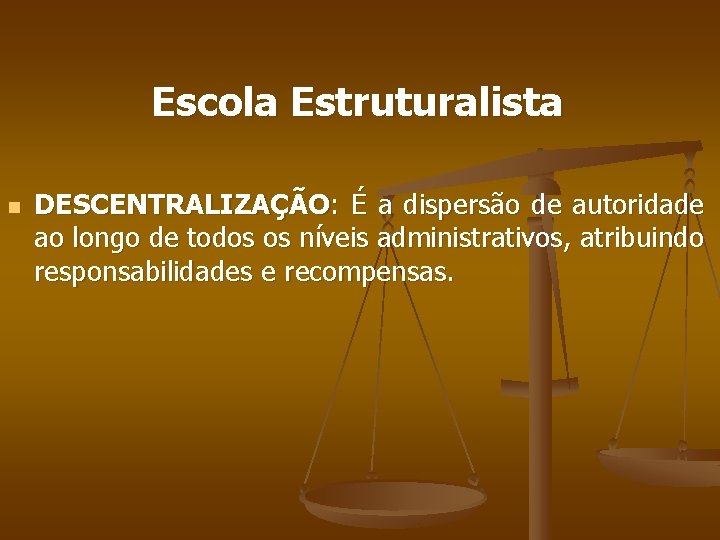 Escola Estruturalista

DESCENTRALIZAÇÃO: É a dispersão de autoridade ao longo de todos os níveis administrativos, atribuindo responsabilidades e recompensas.